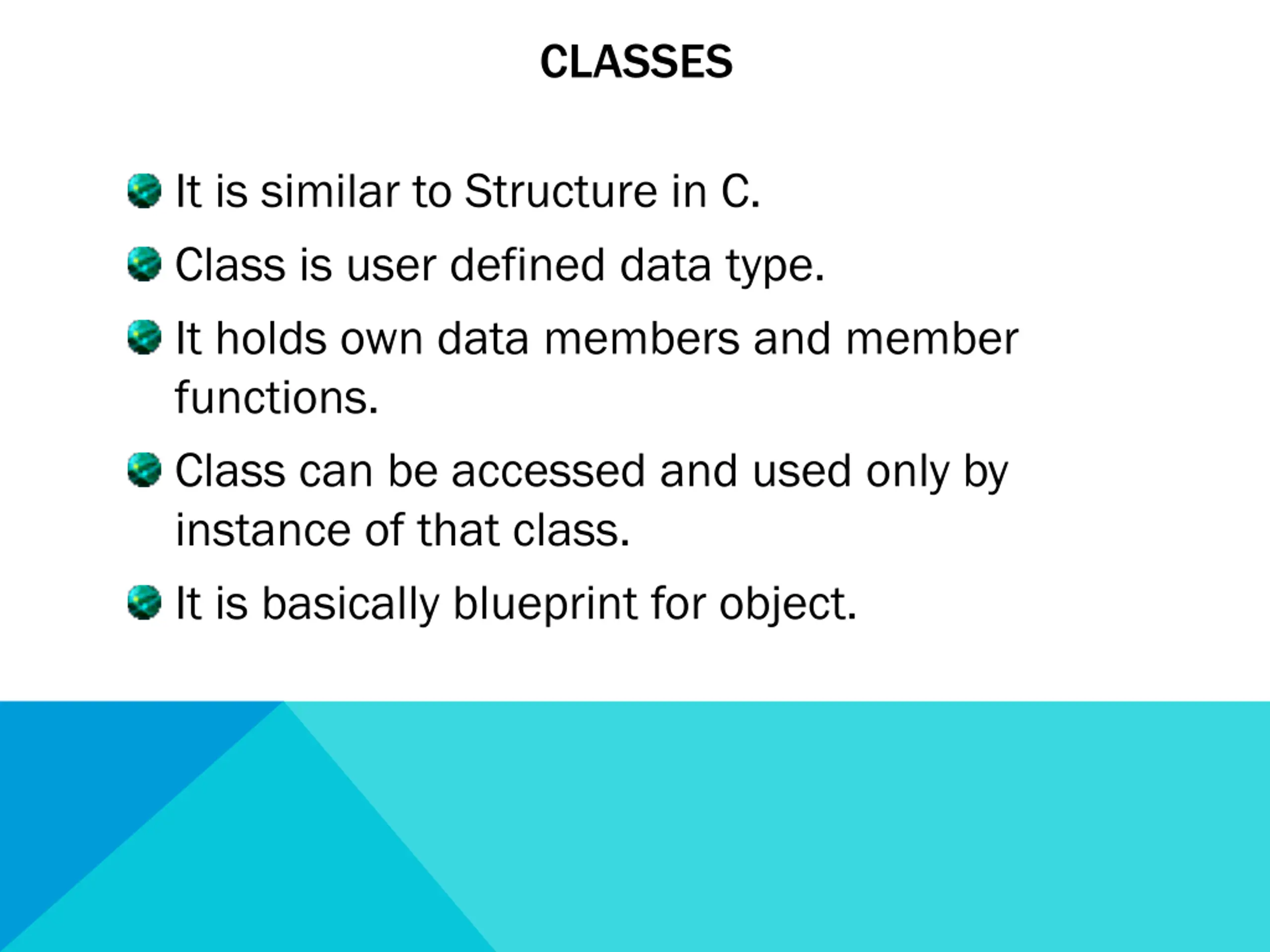 CLASSES

- It is similar to Structure in C.
- Class is user defined data type.
- It holds own data members and member functions.
- Class can be accessed and used only by instance of that class.
- It is basically blueprint for object.